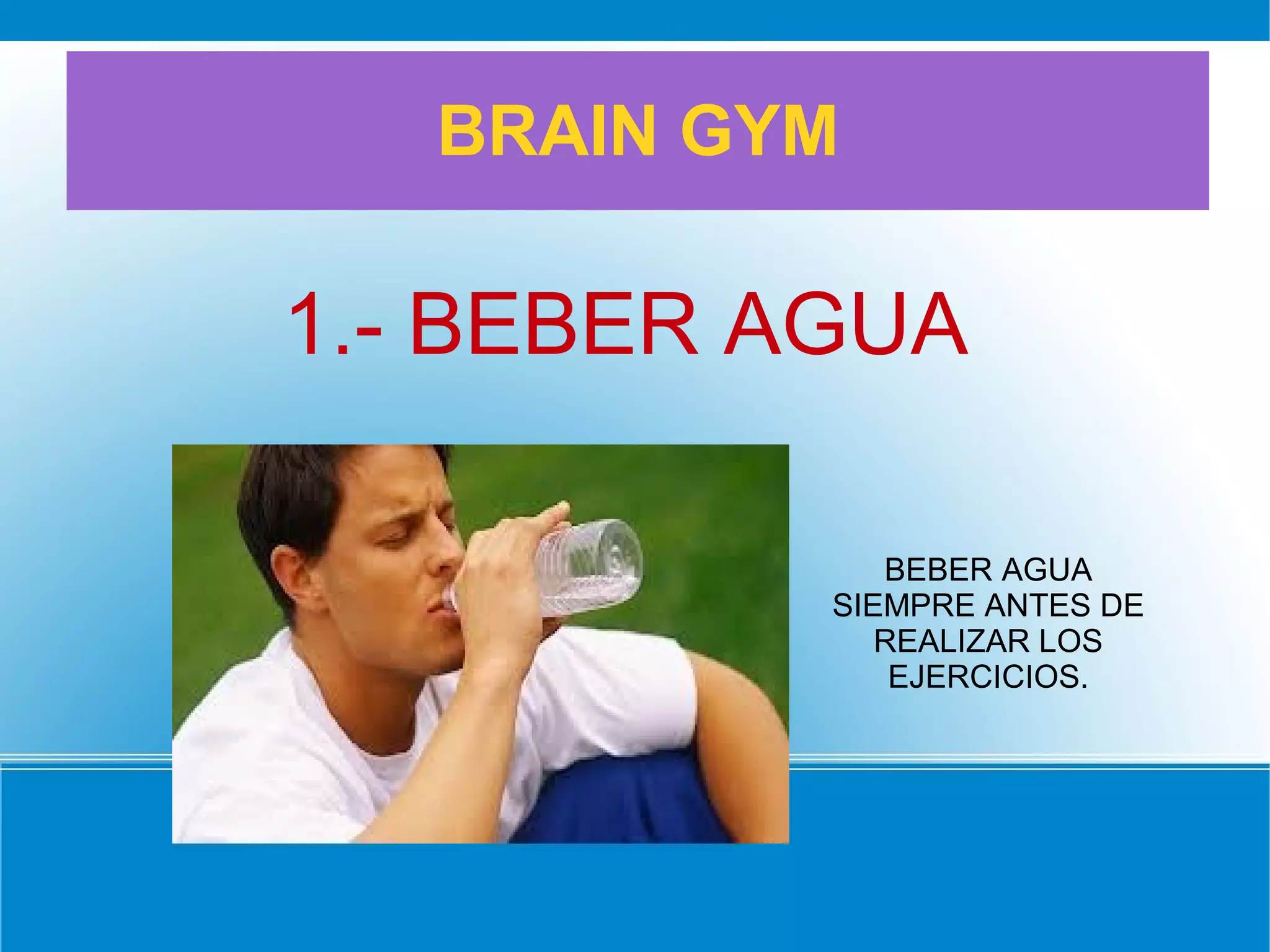 BRAIN GYM

1.- BEBER AGUA

BEBER AGUA SIEMPRE ANTES DE REALIZAR LOS EJERCICIOS.